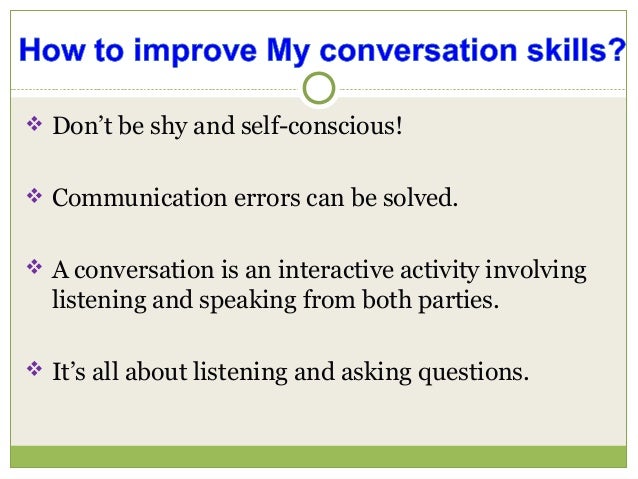 How to improve My conversation skills?

❖ Don’t be shy and self-conscious!

❖ Communication errors can be solved.

❖ A conversation is an interactive activity involving listening and speaking from both parties.

❖ It’s all about listening and asking questions.